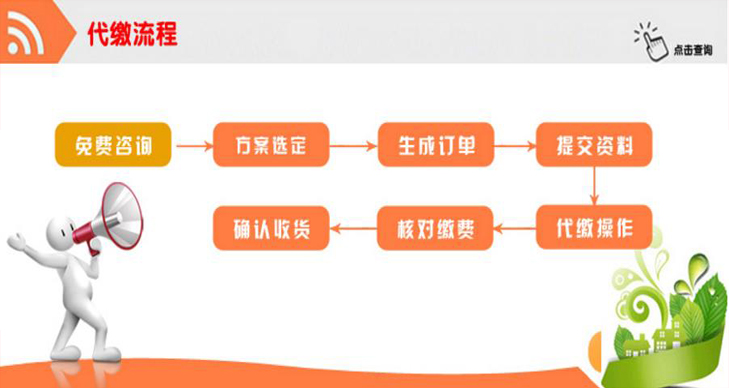 代缴流程

点击查询

免费咨询

方案选定

生成订单

提交资料

代缴操作

核对缴费

确认收货